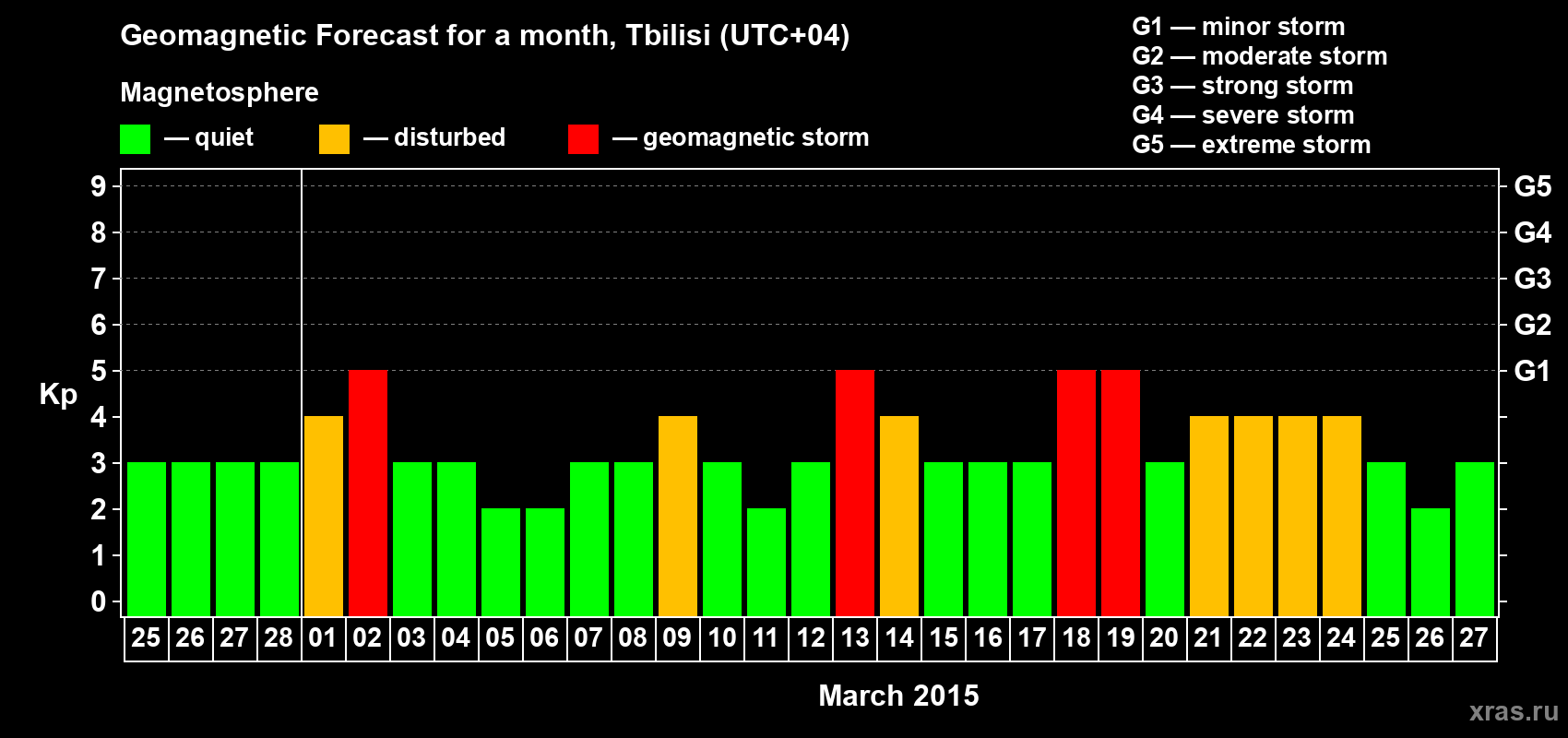 Geomagnetic Forecast for a month, Tbilisi (UTC+04)

Magnetosphere

— quiet — disturbed — geomagnetic storm

G1 — minor storm
G2 — moderate storm
G3 — strong storm
G4 — severe storm
G5 — extreme storm

Kp

9
8
7
6
5
4
3
2
1
0

G5
G4
G3
G2
G1

25 26 27 28 01 02 03 04 05 06 07 08 09 10 11 12 13 14 15 16 17 18 19 20 21 22 23 24 25 26 27

March 2015

xras.ru